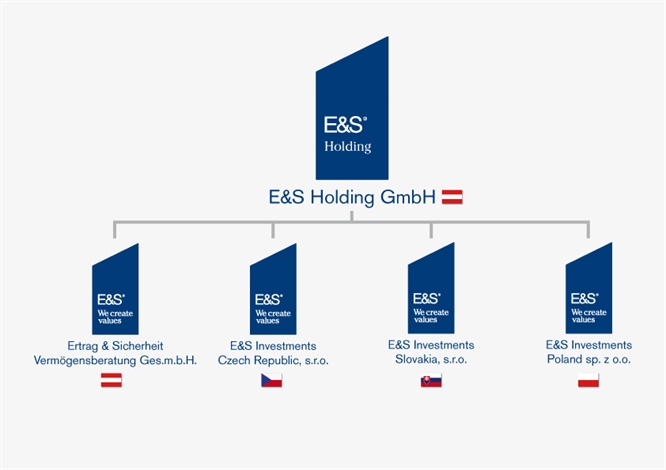 E&S®
Holding

E&S Holding GmbH

E&S®
We create values

Ertrag & Sicherheit Vermögensberatung Ges.m.b.H.

E&S®
We create values

E&S Investments Czech Republic, s.r.o.

E&S®
We create values

E&S Investments Slovakia, s.r.o.

E&S®
We create values

E&S Investments Poland sp. z o.o.